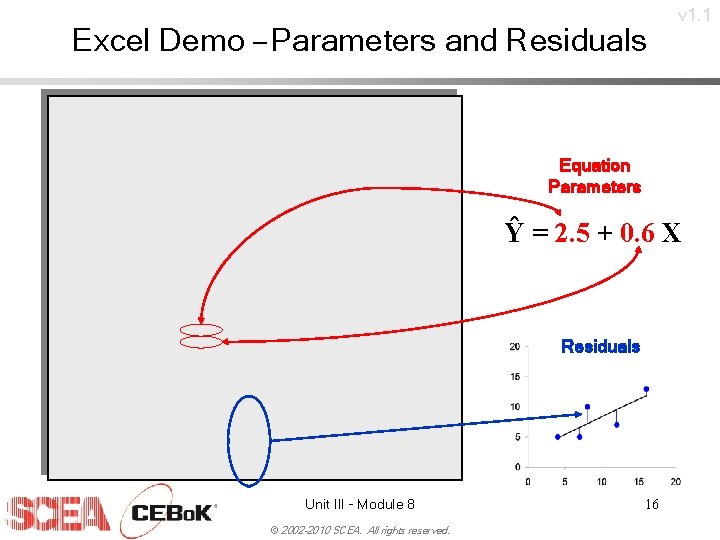 v1.1

Excel Demo – Parameters and Residuals

Equation Parameters

$\hat{Y} = 2.5 + 0.6 X$

Residuals

20
15
10
5
0
0 5 10 15 20

SCEA CEBoK

Unit III - Module 8

16

© 2002-2010 SCEA. All rights reserved.